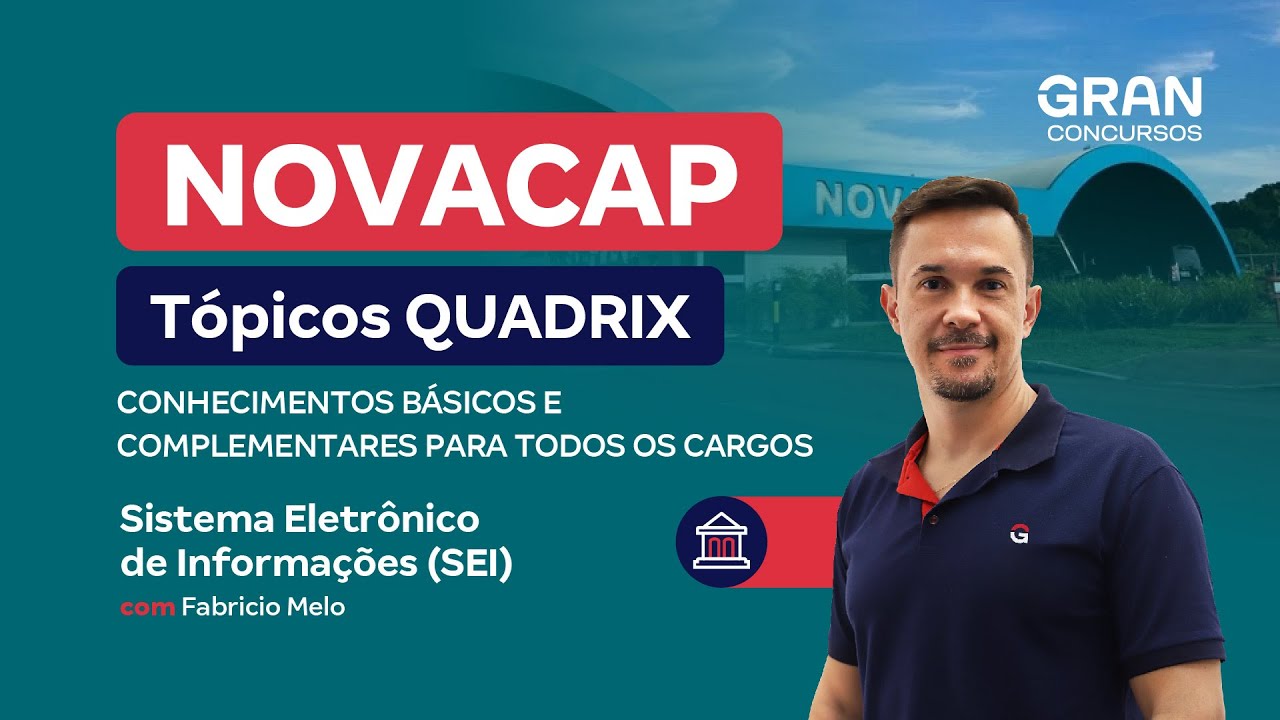 GRAN
CONCURSOS

NOVACAP

Tópicos QUADRIX

CONHECIMENTOS BÁSICOS E COMPLEMENTARES PARA TODOS OS CARGOS

Sistema Eletrônico de Informações (SEI)

com Fabricio Melo

NOV

G